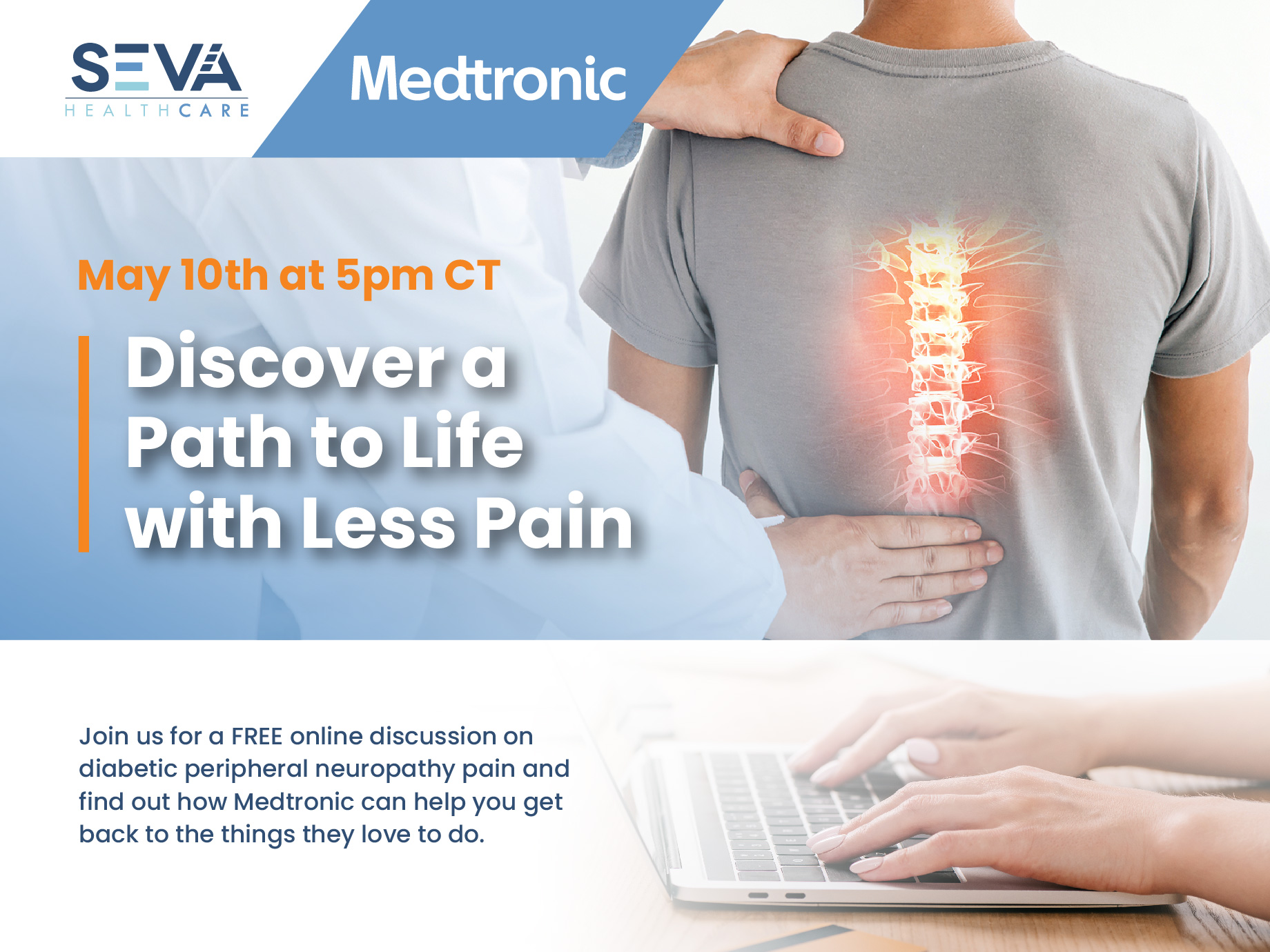 SEVA
HEALTHCARE

Medtronic

May 10th at 5pm CT

Discover a Path to Life with Less Pain

Join us for a FREE online discussion on diabetic peripheral neuropathy pain and find out how Medtronic can help you get back to the things they love to do.